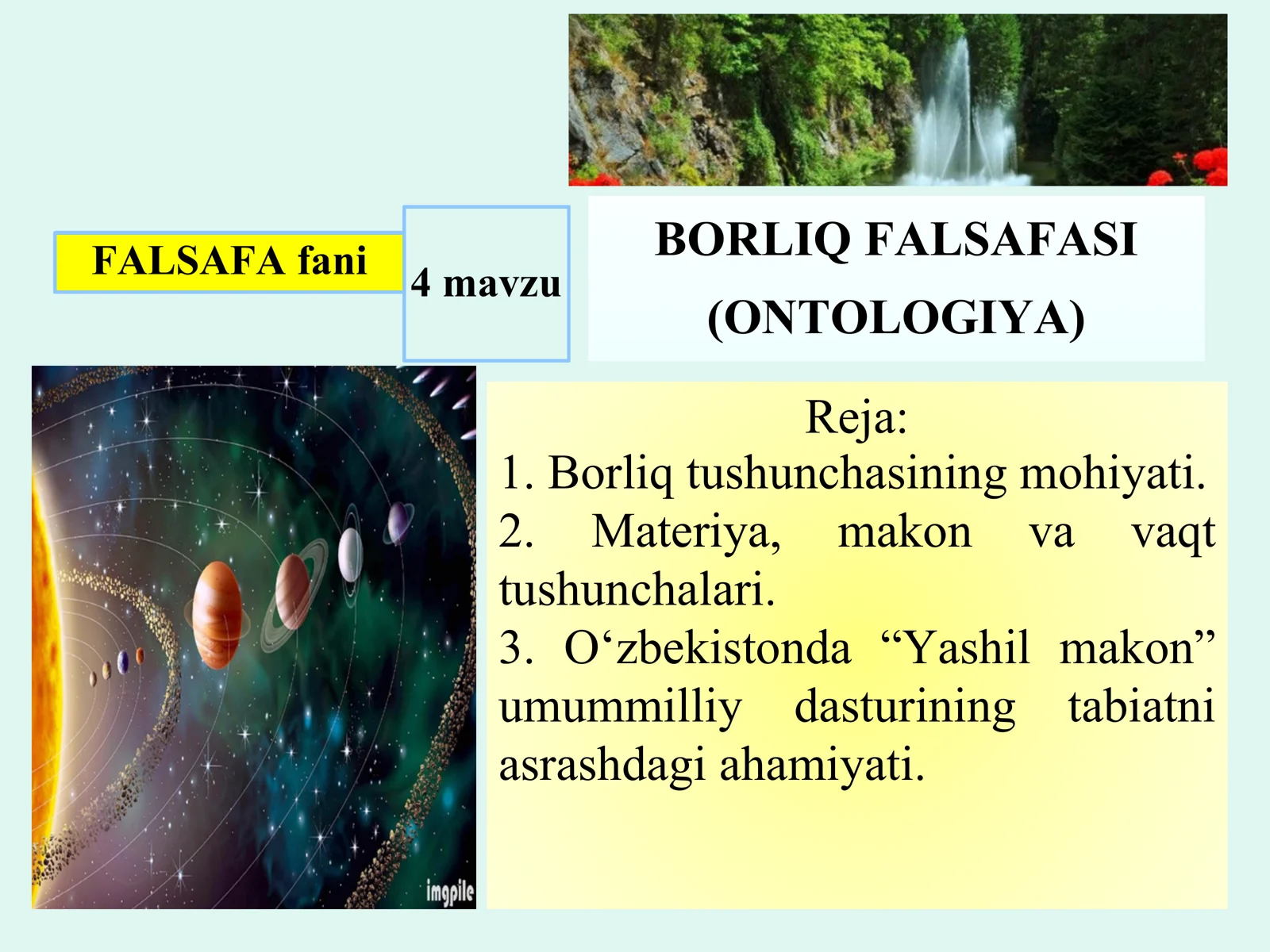 FALSAFA fani

4 mavzu

BORLIQ FALSAFASI (ONTOLOGIYA)

imgpile

Reja:
1. Borliq tushunchasining mohiyati.
2. Materiya, makon va vaqt tushunchalari.
3. O‘zbekistonda “Yashil makon” umummilliy dasturining tabiatni asrashdagi ahamiyati.